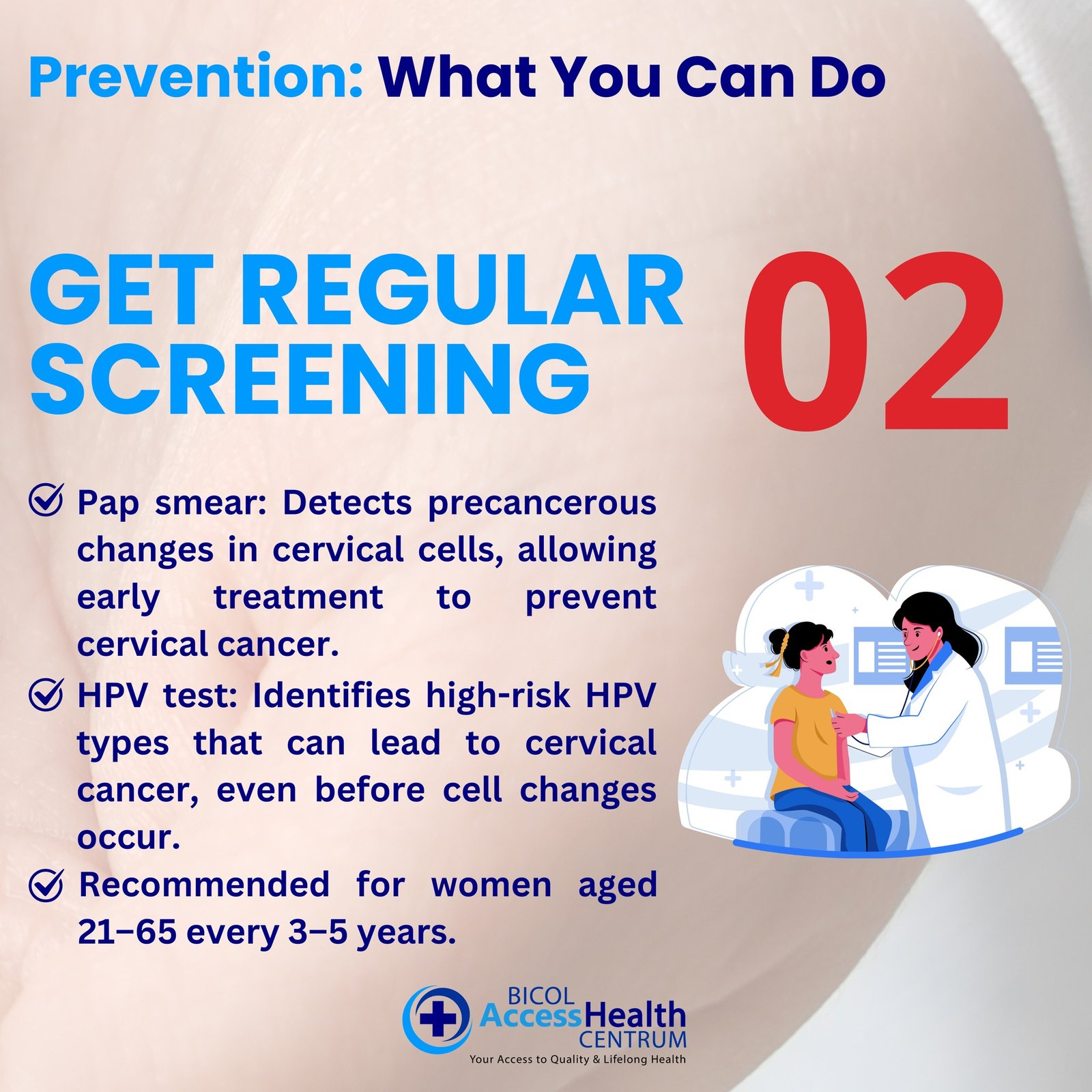 Prevention: What You Can Do

GET REGULAR SCREENING

02

Pap smear: Detects precancerous changes in cervical cells, allowing early treatment to prevent cervical cancer.

HPV test: Identifies high-risk HPV types that can lead to cervical cancer, even before cell changes occur.

Recommended for women aged 21–65 every 3–5 years.

BICOL AccessHealth CENTRUM
Your Access to Quality & Lifelong Health